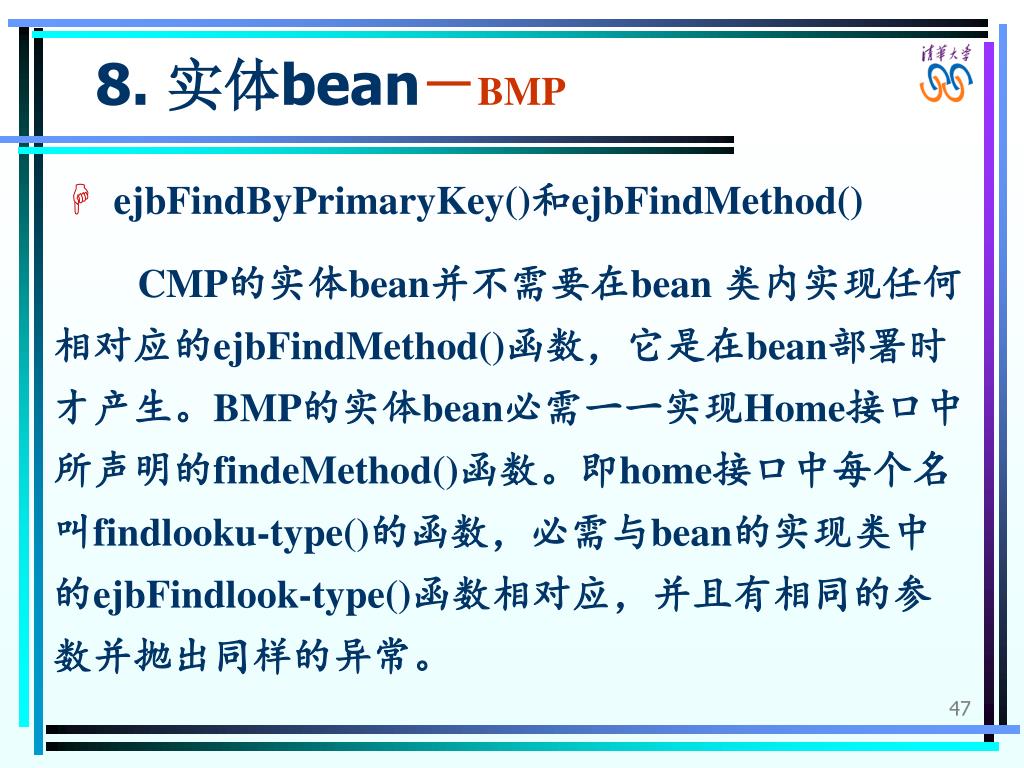 8. 实体bean－BMP

清華大學

ejbFindByPrimaryKey()和ejbFindMethod()

CMP的实体bean并不需要在bean 类内实现任何相对应的ejbFindMethod()函数，它是在bean部署时才产生。BMP的实体bean必需一一实现Home接口中所声明的findeMethod()函数。即home接口中每个名叫findlooku-type()的函数，必需与bean的实现类中的ejbFindlook-type()函数相对应，并且有相同的参数并抛出同样的异常。

47